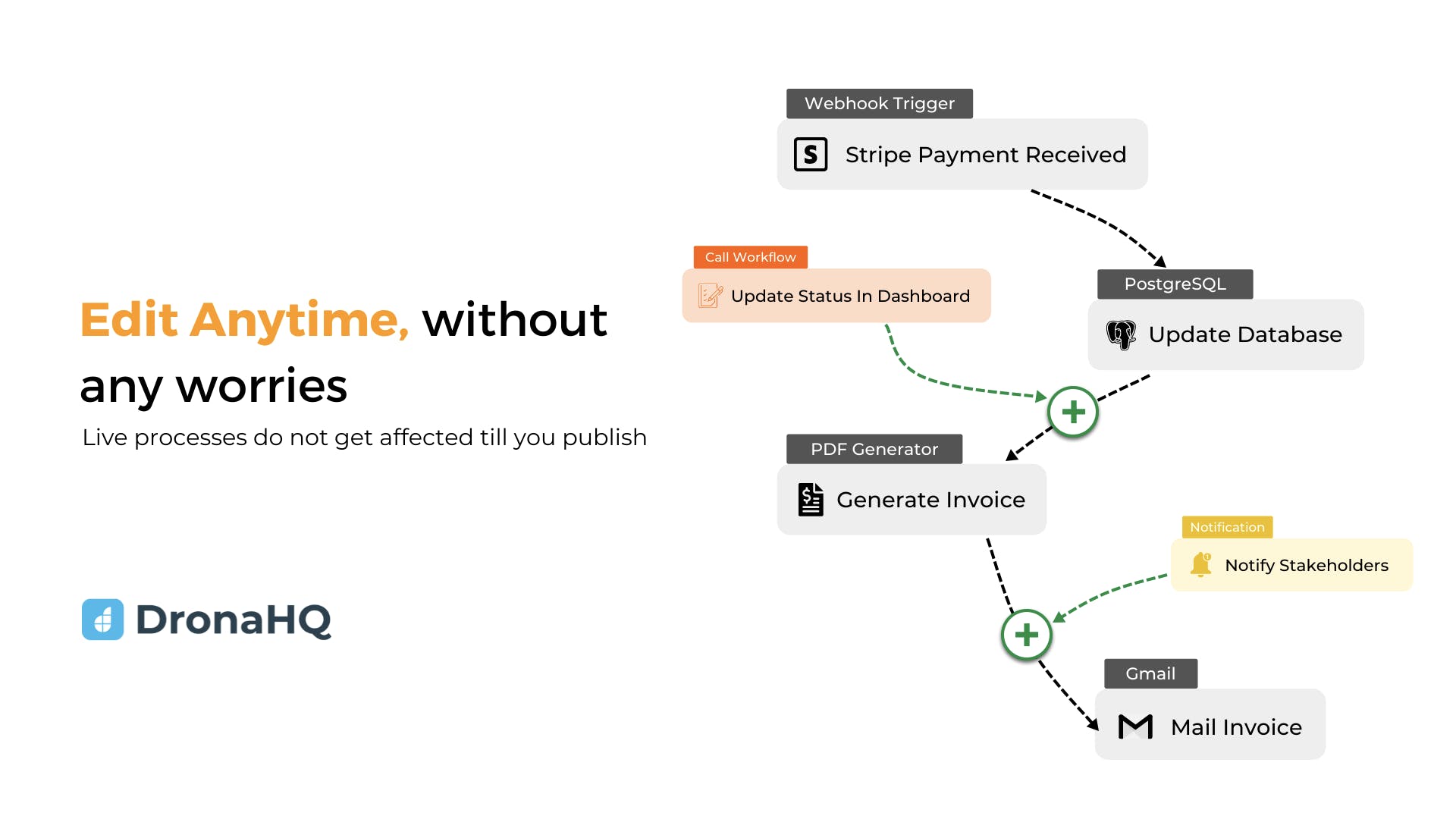 Edit Anytime, without any worries

Live processes do not get affected till you publish

DronaHQ

Webhook Trigger
Stripe Payment Received

Call Workflow
Update Status In Dashboard

PostgreSQL
Update Database

PDF Generator
Generate Invoice

Notification
Notify Stakeholders

Gmail
Mail Invoice